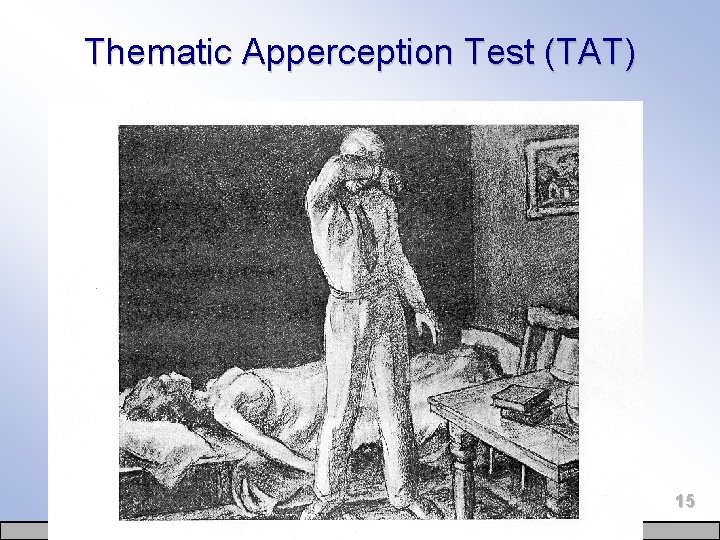 Thematic Apperception Test (TAT)

15